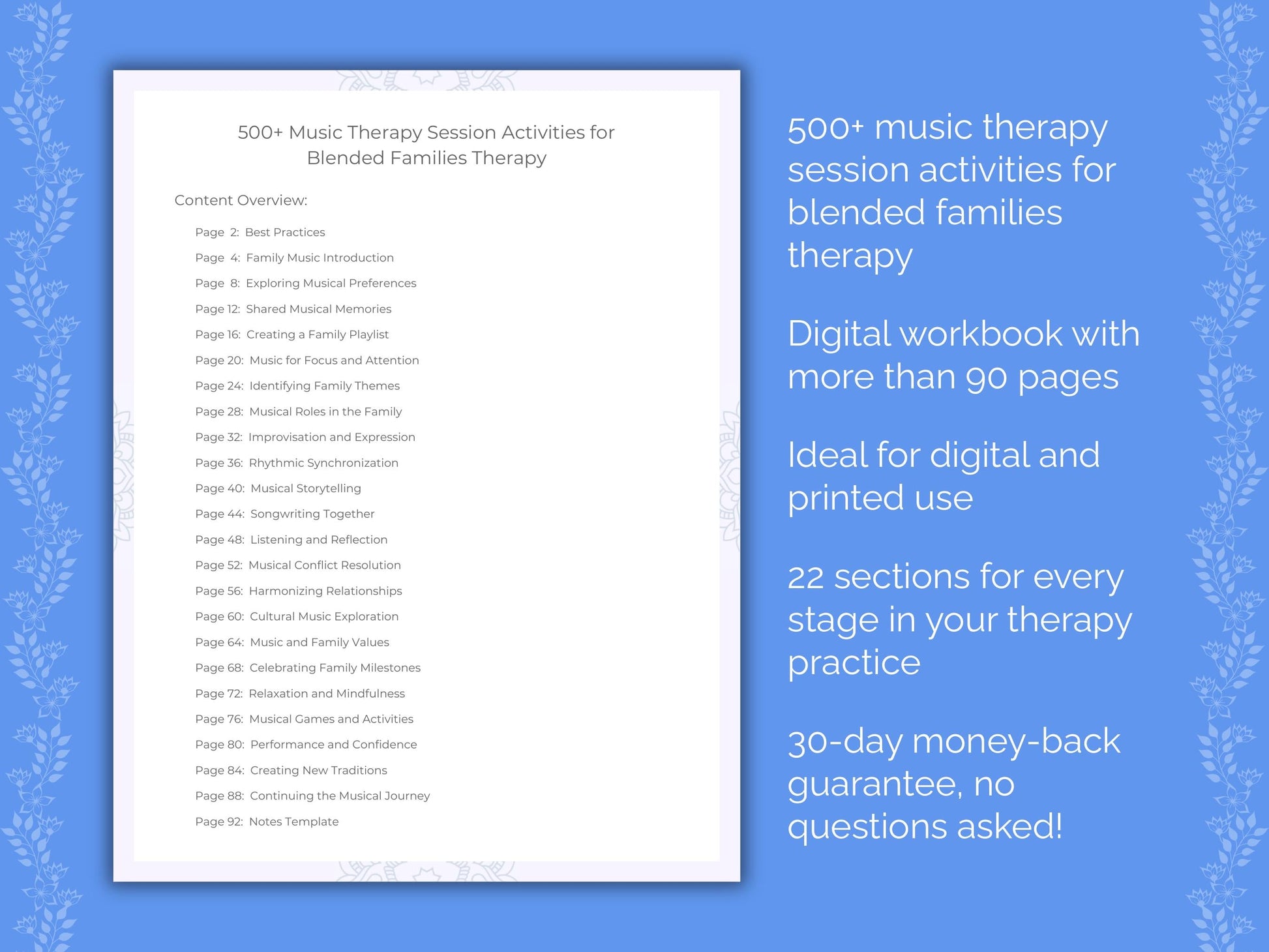 500+ Music Therapy Session Activities for Blended Families Therapy

Content Overview:

Page 2: Best Practices
Page 4: Family Music Introduction
Page 8: Exploring Musical Preferences
Page 12: Shared Musical Memories
Page 16: Creating a Family Playlist
Page 20: Music for Focus and Attention
Page 24: Identifying Family Themes
Page 28: Musical Roles in the Family
Page 32: Improvisation and Expression
Page 36: Rhythmic Synchronization
Page 40: Musical Storytelling
Page 44: Songwriting Together
Page 48: Listening and Reflection
Page 52: Musical Conflict Resolution
Page 56: Harmonizing Relationships
Page 60: Cultural Music Exploration
Page 64: Music and Family Values
Page 68: Celebrating Family Milestones
Page 72: Relaxation and Mindfulness
Page 76: Musical Games and Activities
Page 80: Performance and Confidence
Page 84: Creating New Traditions
Page 88: Continuing the Musical Journey
Page 92: Notes Template

500+ music therapy session activities for blended families therapy

Digital workbook with more than 90 pages

Ideal for digital and printed use

22 sections for every stage in your therapy practice

30-day money-back guarantee, no questions asked!